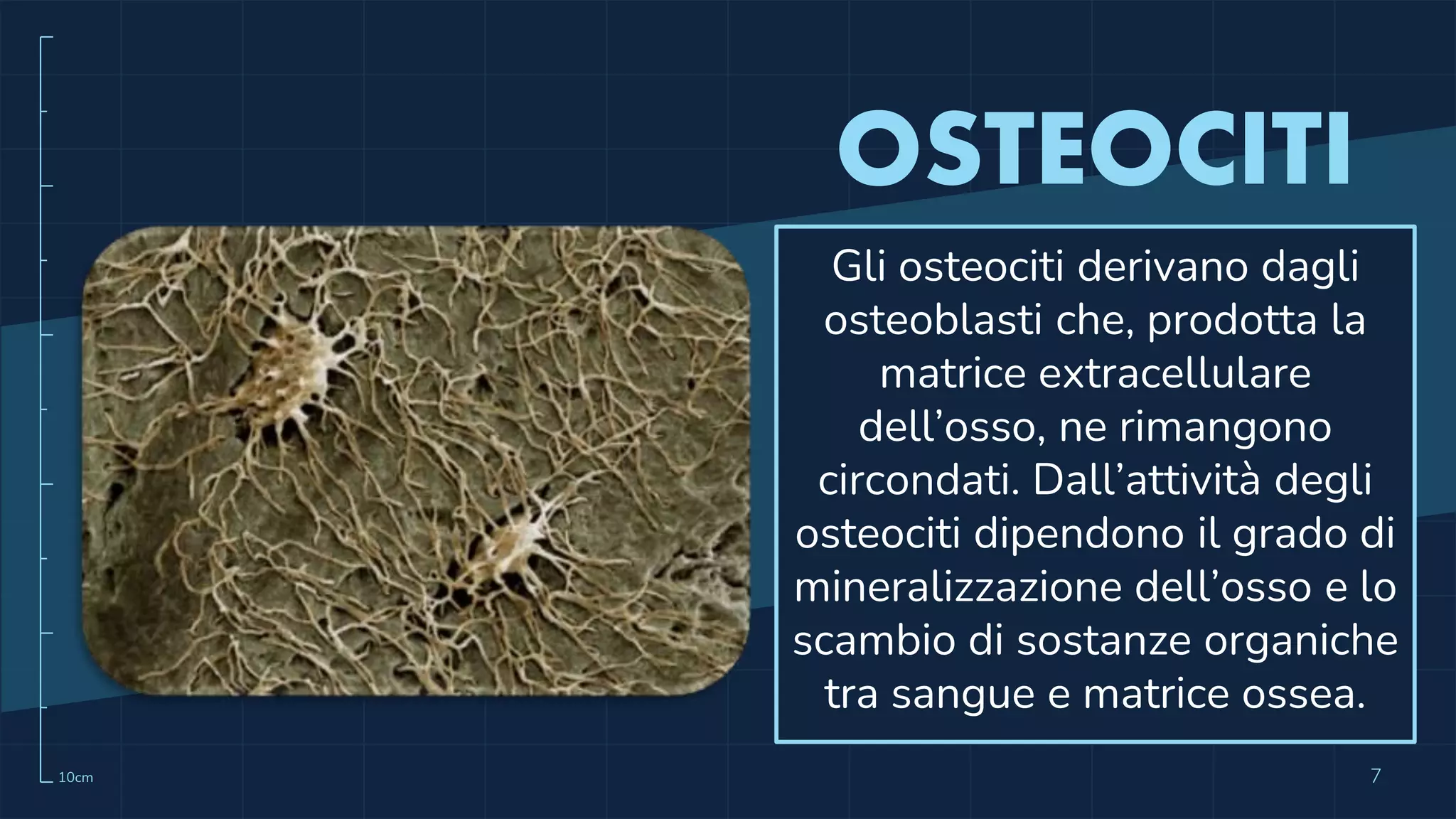 OSTEOCITI

Gli osteociti derivano dagli osteoblasti che, prodotta la matrice extracellulare dell’osso, ne rimangono circondati. Dall’attività degli osteociti dipendono il grado di mineralizzazione dell’osso e lo scambio di sostanze organiche tra sangue e matrice ossea.

10cm

7